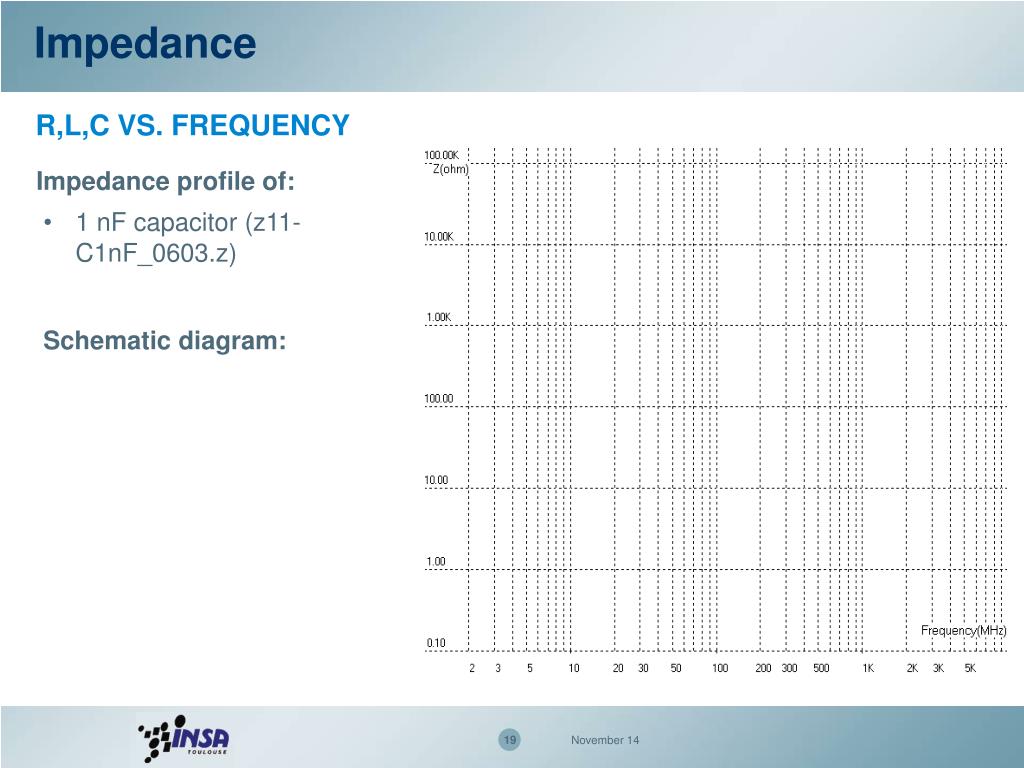 Impedance

R,L,C VS. FREQUENCY

Impedance profile of:

• 1 nF capacitor (z11-C1nF_0603.z)

Schematic diagram:

100.00K
Z(ohm)
10.00K
1.00K
100.00
10.00
1.00
0.10
Frequency(MHz)
2 3 5 10 20 30 50 100 200 300 500 1K 2K 3K 5K

INSA TOULOUSE

19

November 14